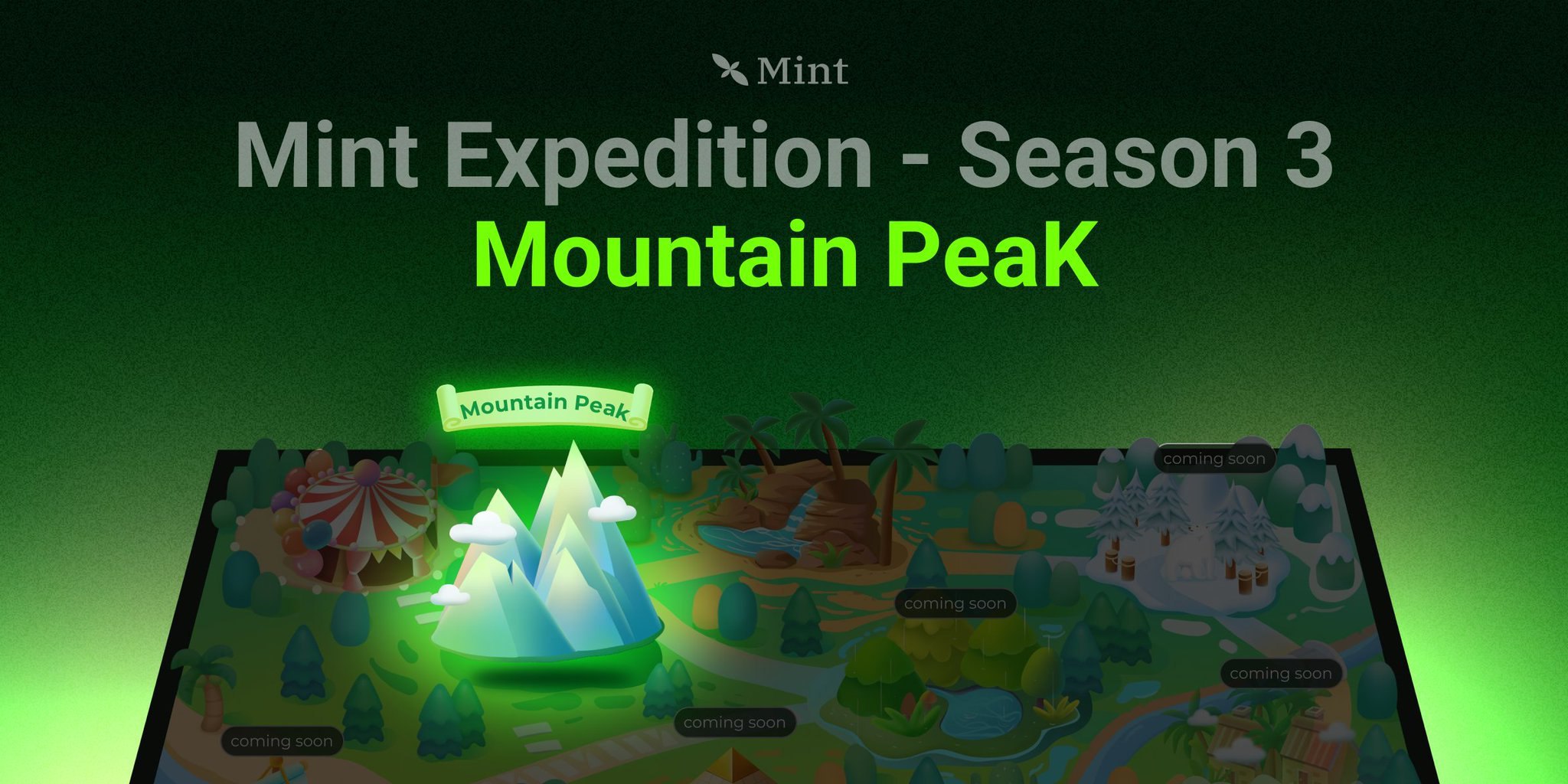 Mint

Mint Expedition - Season 3
Mountain PeaK

Mountain Peak

coming soon

coming soon

coming soon

coming soon

coming soon